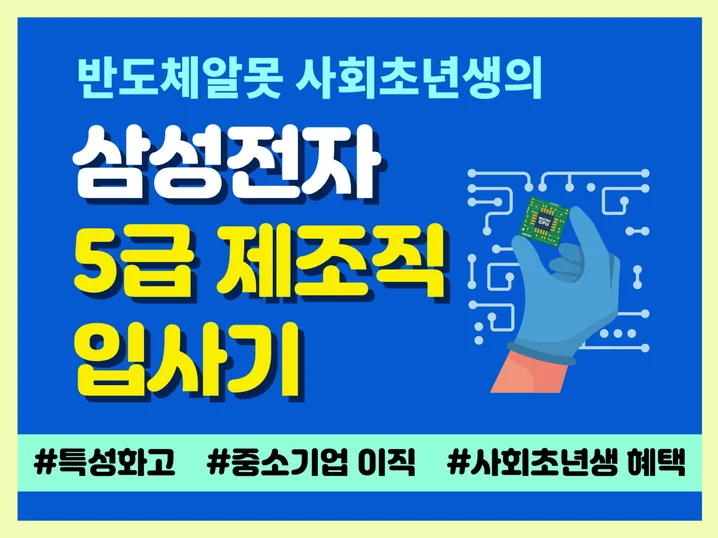 반도체알못 사회초년생의

삼성전자
5급 제조직
입사기

CPU

#특성화고 #중소기업 이직 #사회초년생 혜택